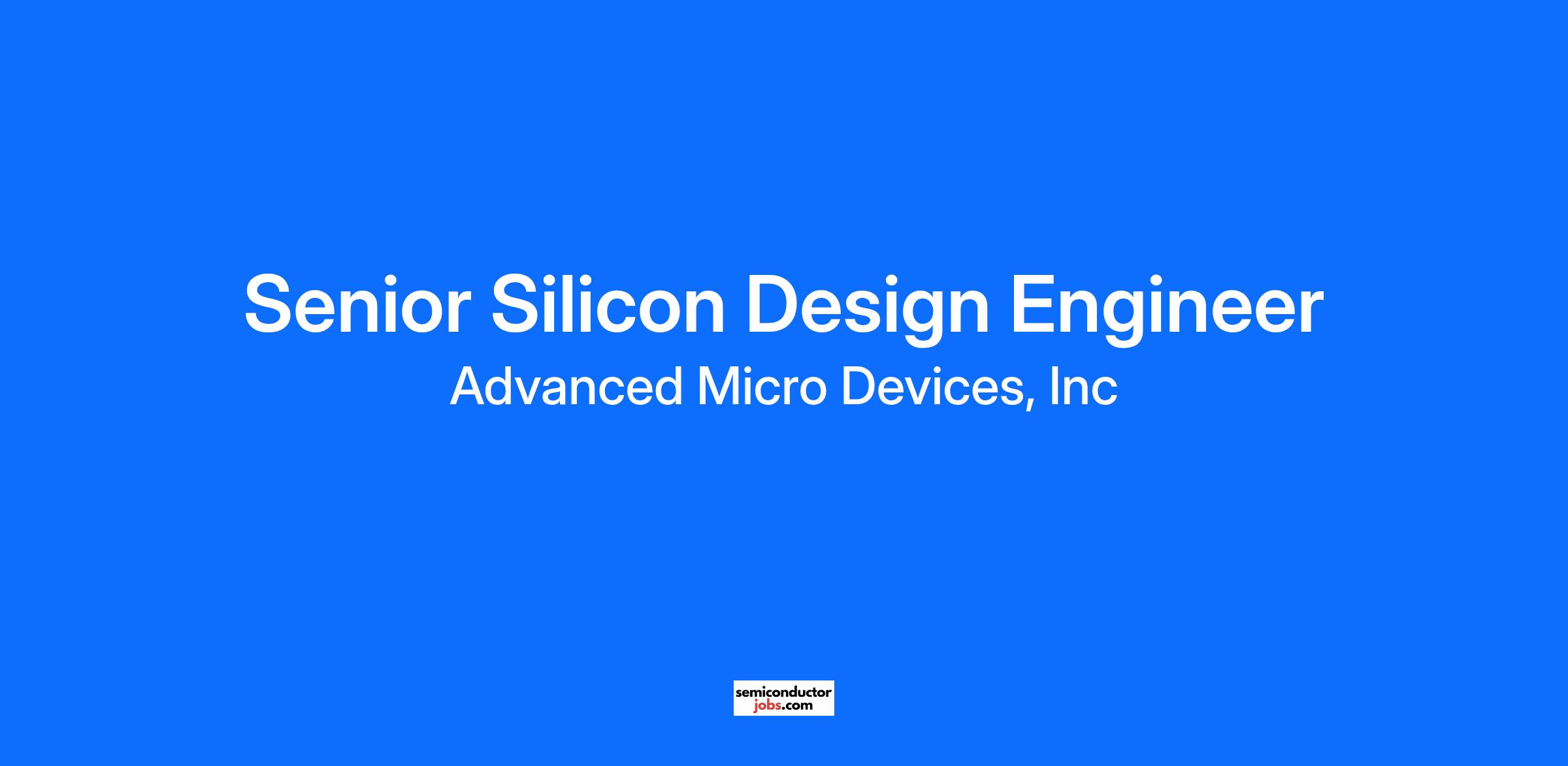 Senior Silicon Design Engineer

Advanced Micro Devices, Inc

semiconductor
jobs.com